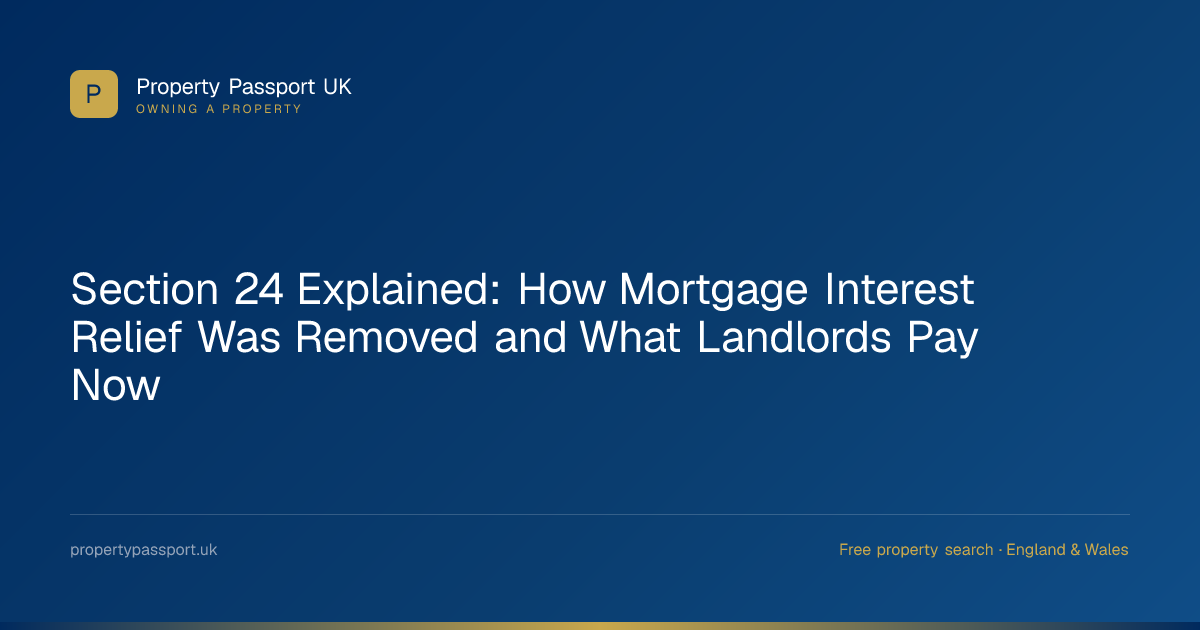 P

Property Passport UK
OWNING A PROPERTY

Section 24 Explained: How Mortgage Interest Relief Was Removed and What Landlords Pay Now

propertypassport.uk

Free property search · England & Wales